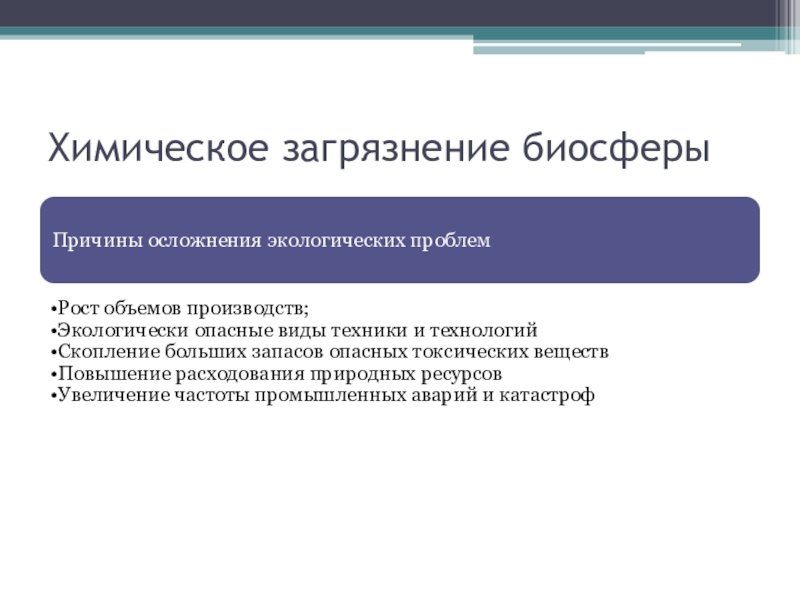 Химическое загрязнение биосферы

Причины осложнения экологических проблем

•Рост объемов производств;
•Экологически опасные виды техники и технологий
•Скопление больших запасов опасных токсических веществ
•Повышение расходования природных ресурсов
•Увеличение частоты промышленных аварий и катастроф